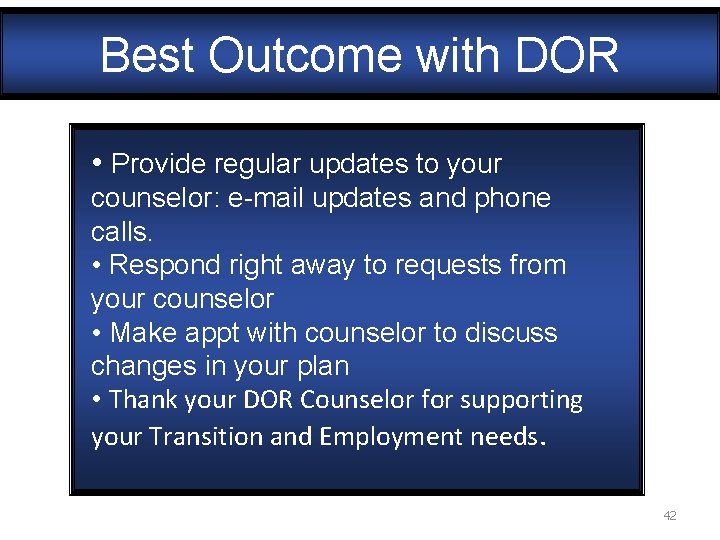 Best Outcome with DOR

• Provide regular updates to your counselor: e-mail updates and phone calls.
• Respond right away to requests from your counselor
• Make appt with counselor to discuss changes in your plan
• Thank your DOR Counselor for supporting your Transition and Employment needs.

42